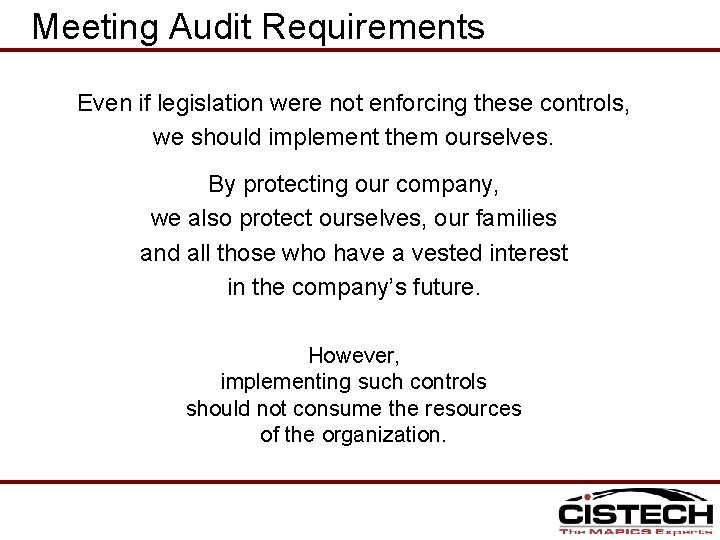 Meeting Audit Requirements

Even if legislation were not enforcing these controls, we should implement them ourselves.

By protecting our company, we also protect ourselves, our families and all those who have a vested interest in the company's future.

However, implementing such controls should not consume the resources of the organization.

CISTECH
The MAPICS Experts